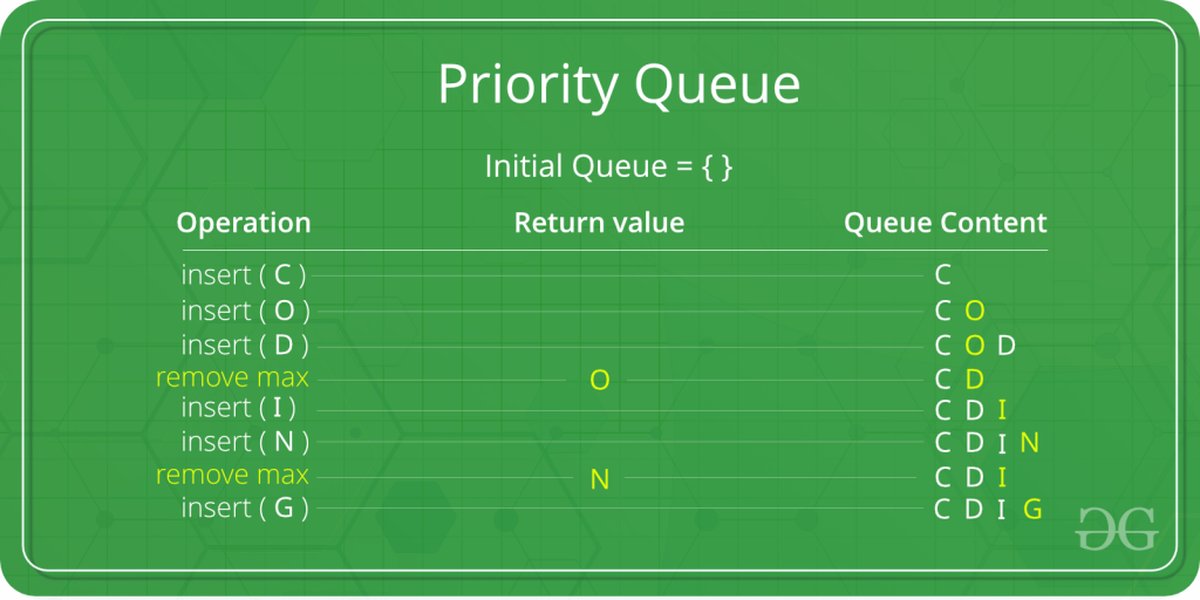 Priority Queue

Initial Queue = { }

| Operation | Return value | Queue Content |
|---|---|---|
| insert ( C ) | | C |
| insert ( O ) | | C O |
| insert ( D ) | | C O D |
| remove max | O | C D |
| insert ( I ) | | C D I |
| insert ( N ) | | C D I N |
| remove max | N | C D I |
| insert ( G ) | | C D I G |

GG